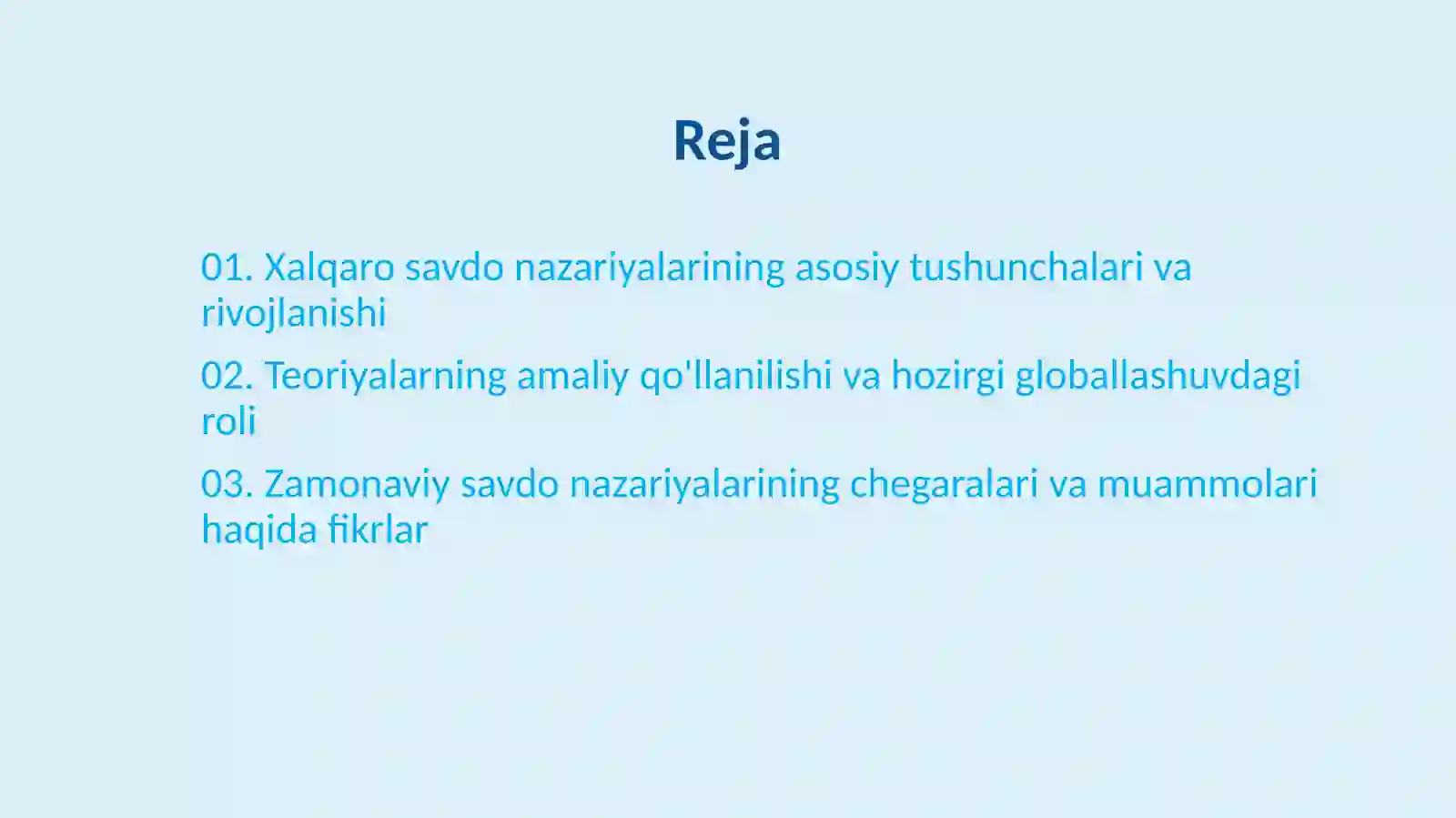 Reja

01. Xalqaro savdo nazariyalarining asosiy tushunchalari va rivojlanishi

02. Teoriyalarning amaliy qo'llanilishi va hozirgi globallashuvdagi roli

03. Zamonaviy savdo nazariyalarining chegaralari va muammolari haqida fikrlar